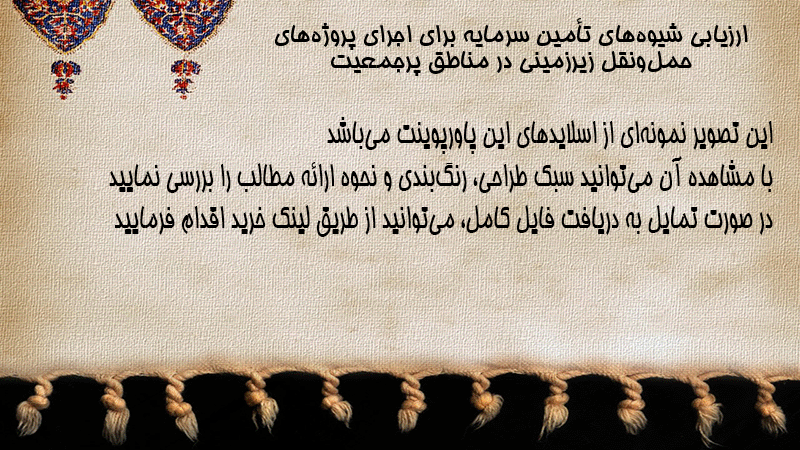 ارزیابی شیوه‌های تأمین سرمایه برای اجرای پروژه‌های حمل‌ونقل زیرزمینی در مناطق پرجمعیت

این تصویر نمونه‌ای از اسلایدهای این پاورپوینت می‌باشد
با مشاهده آن می‌توانید سبک طراحی، رنگ‌بندی و نحوه ارائه مطالب را بررسی نمایید
در صورت تمایل به دریافت فایل کامل، می‌توانید از طریق لینک خرید اقدام فرمایید